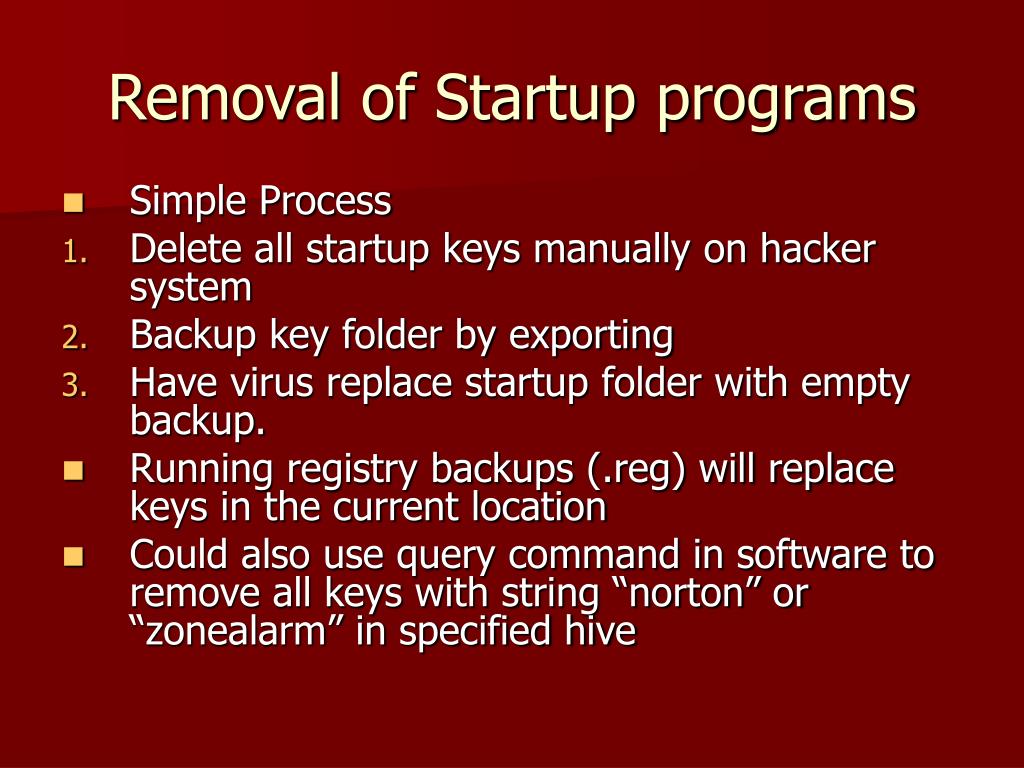 Removal of Startup programs

- Simple Process
1. Delete all startup keys manually on hacker system
2. Backup key folder by exporting
3. Have virus replace startup folder with empty backup.
- Running registry backups (.reg) will replace keys in the current location
- Could also use query command in software to remove all keys with string “norton” or “zonealarm” in specified hive